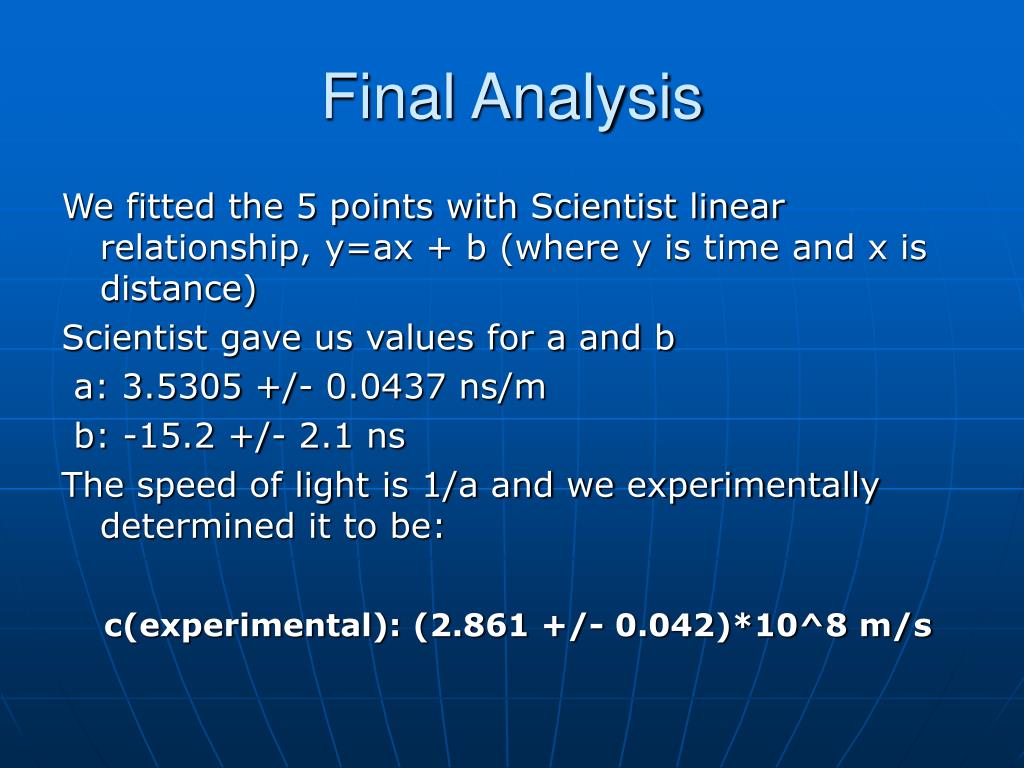 Final Analysis

We fitted the 5 points with Scientist linear relationship, y=ax + b (where y is time and x is distance)

Scientist gave us values for a and b

a: 3.5305 +/- 0.0437 ns/m

b: -15.2 +/- 2.1 ns

The speed of light is 1/a and we experimentally determined it to be:

c(experimental): (2.861 +/- 0.042)*10^8 m/s